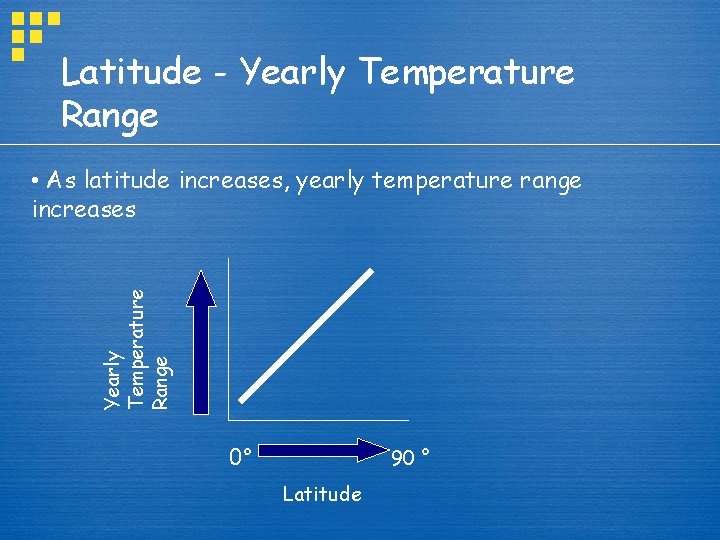 Latitude - Yearly Temperature Range

• As latitude increases, yearly temperature range increases

Yearly Temperature Range

0°

90 °

Latitude